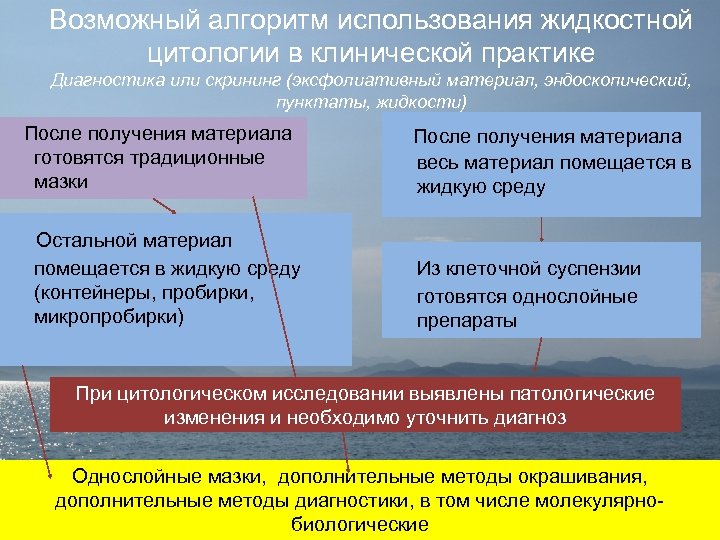 Возможный алгоритм использования жидкостной цитологии в клинической практике

Диагностика или скрининг (эксфолиативный материал, эндоскопический, пунктаты, жидкости)

После получения материала готовятся традиционные мазки

Остальной материал помещается в жидкую среду (контейнеры, пробирки, микропробирки)

После получения материала весь материал помещается в жидкую среду

Из клеточной суспензии готовятся однослойные препараты

При цитологическом исследовании выявлены патологические изменения и необходимо уточнить диагноз

Однослойные мазки, дополнительные методы окрашивания, дополнительные методы диагностики, в том числе молекулярно-биологические